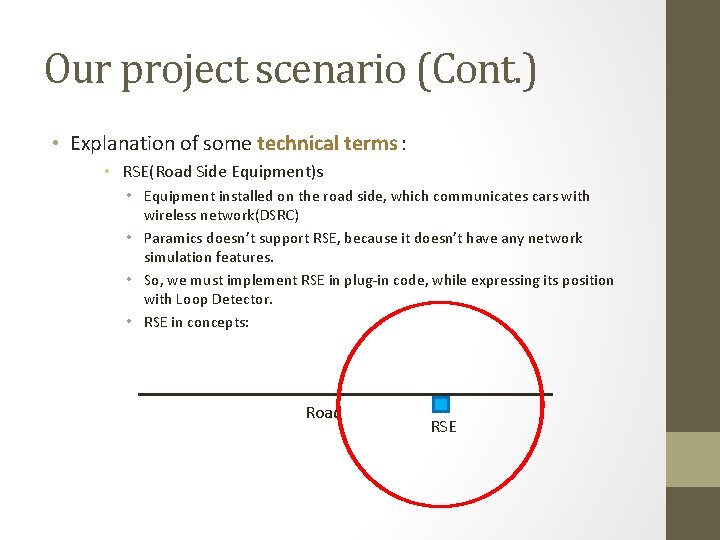 Our project scenario (Cont.)

• Explanation of some technical terms :

• RSE(Road Side Equipment)s

• Equipment installed on the road side, which communicates cars with wireless network(DSRC)

• Paramics doesn't support RSE, because it doesn't have any network simulation features.

• So, we must implement RSE in plug-in code, while expressing its position with Loop Detector.

• RSE in concepts:

Road

RSE